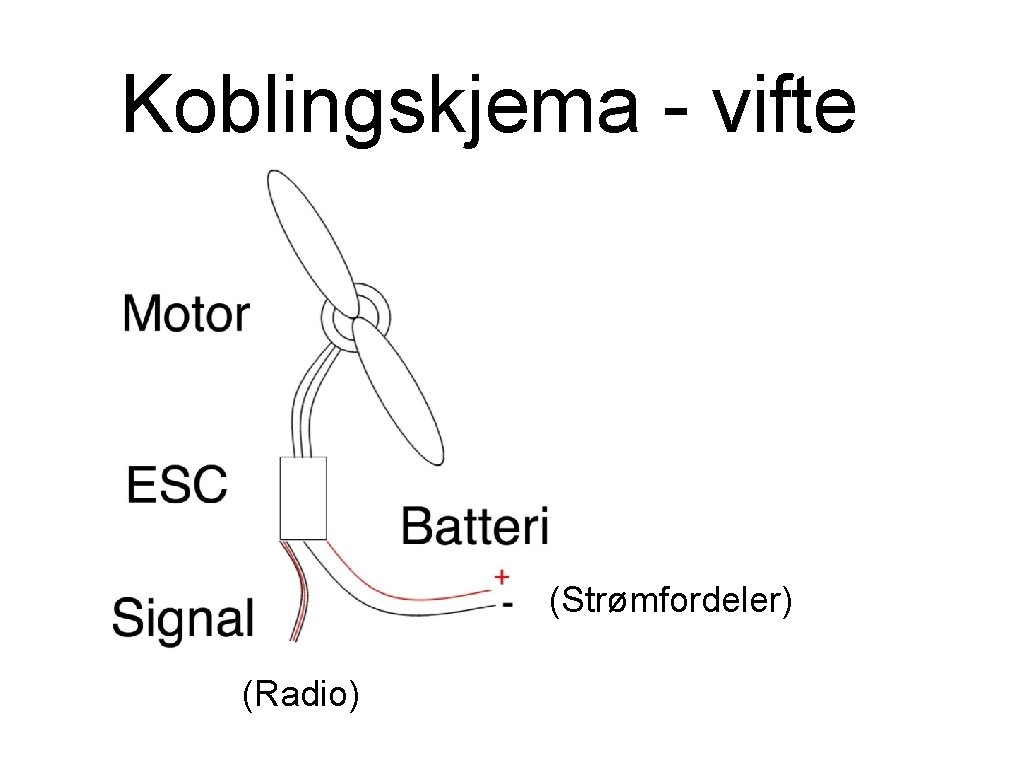 Koblingskjema - vifte

Motor

ESC

Batteri

+

-

(Strømfordeler)

Signal

(Radio)